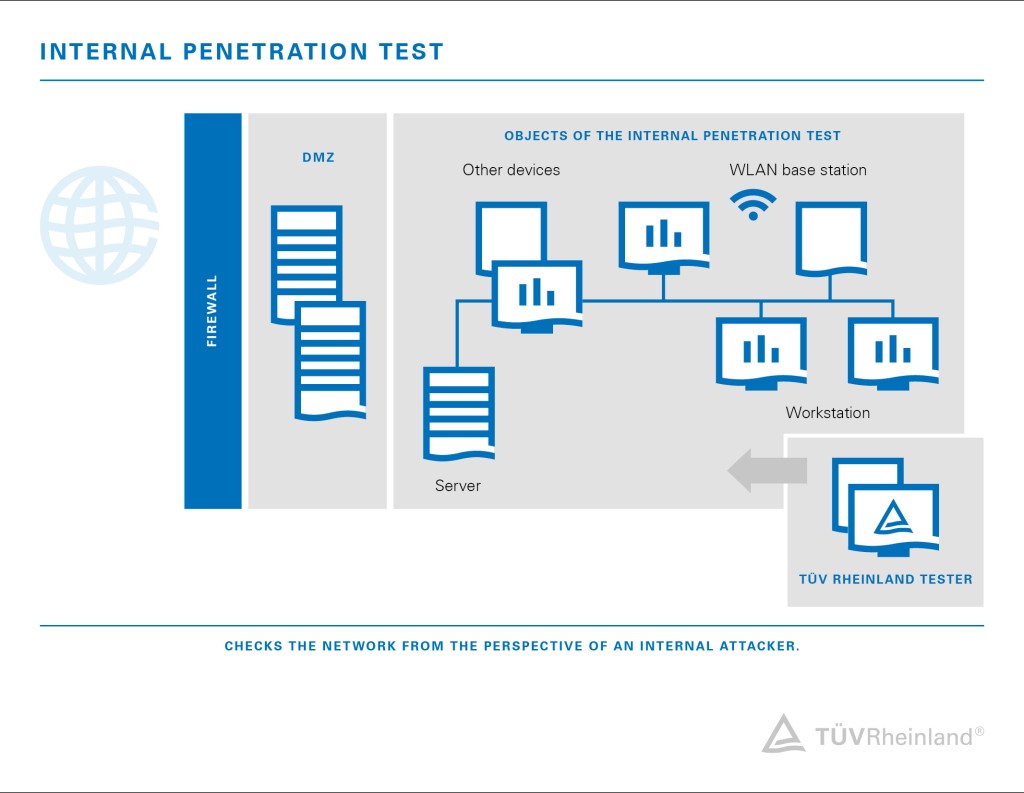 INTERNAL PENETRATION TEST

FIREWALL

DMZ

OBJECTS OF THE INTERNAL PENETRATION TEST

Other devices

WLAN base station

Workstation

Server

TÜV RHEINLAND TESTER

CHECKS THE NETWORK FROM THE PERSPECTIVE OF AN INTERNAL ATTACKER.

TÜVRheinland®